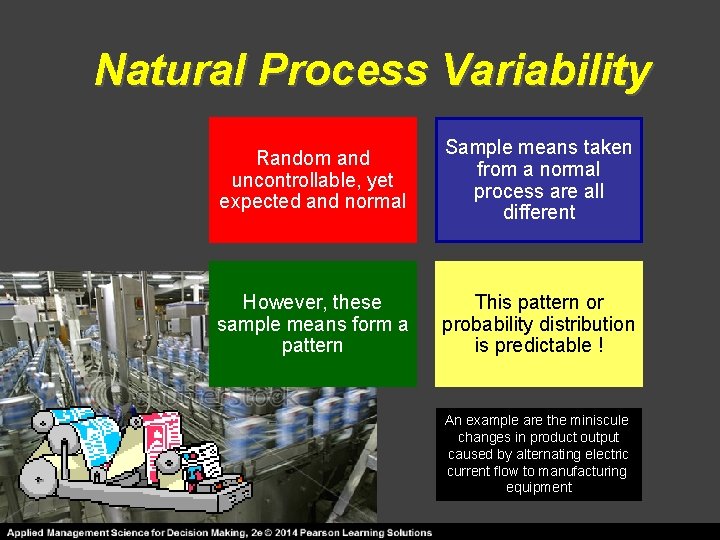 Natural Process Variability

Random and uncontrollable, yet expected and normal

Sample means taken from a normal process are all different

However, these sample means form a pattern

This pattern or probability distribution is predictable !

shutterstock

An example are the miniscule changes in product output caused by alternating electric current flow to manufacturing equipment

Applied Management Science for Decision Making, 2e © 2014 Pearson Learning Solutions